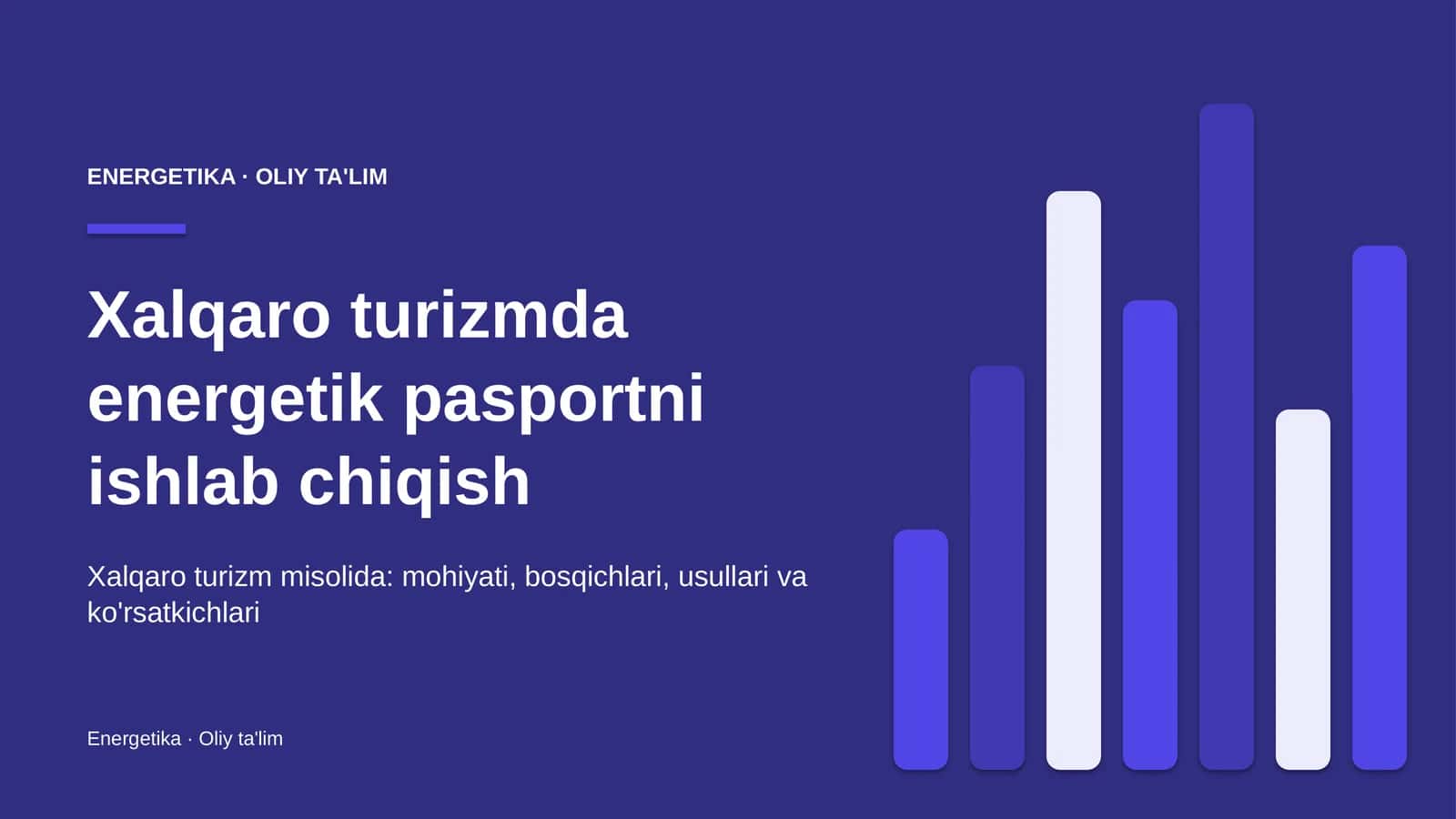 ENERGETIKA · OLIY TA'LIM

Xalqaro turizmda energetik pasportni ishlab chiqish

Xalqaro turizm misolida: mohiyati, bosqichlari, usullari va ko'rsatkichlari

Energetika · Oliy ta'lim